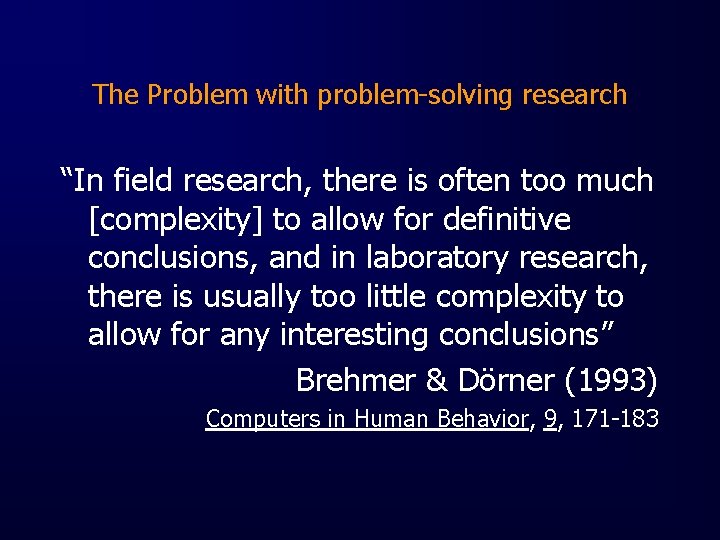 The Problem with problem-solving research

“In field research, there is often too much [complexity] to allow for definitive conclusions, and in laboratory research, there is usually too little complexity to allow for any interesting conclusions”

Brehmer & Dörner (1993)

Computers in Human Behavior, 9, 171-183